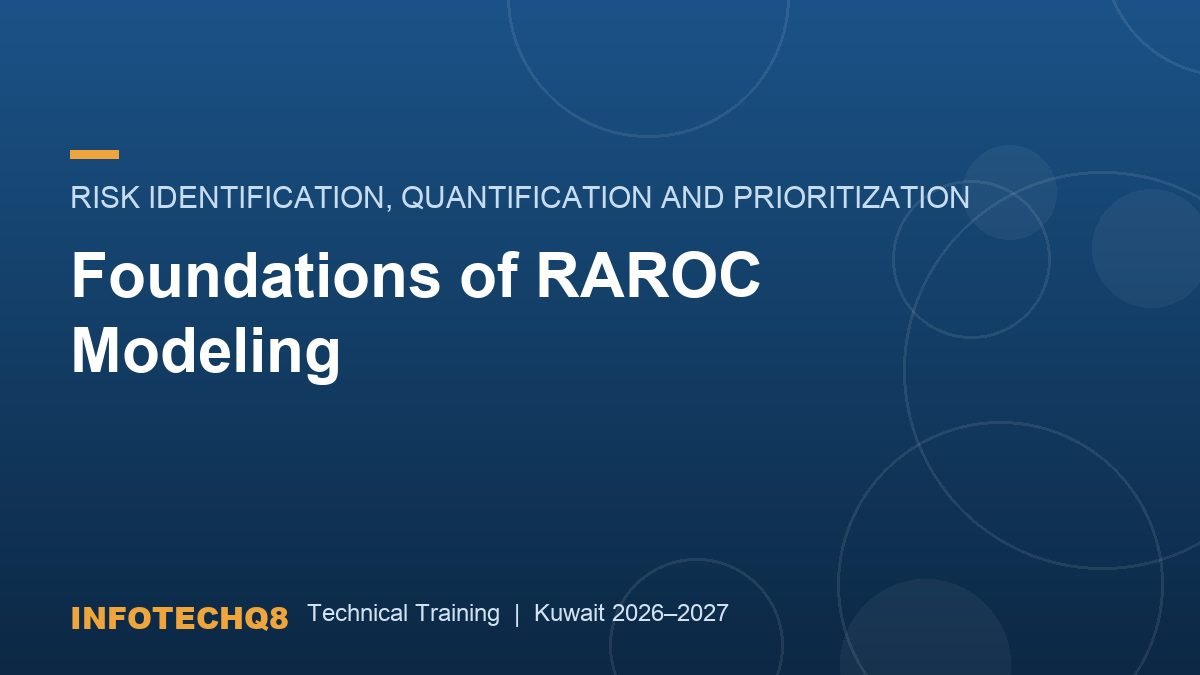 RISK IDENTIFICATION, QUANTIFICATION AND PRIORITIZATION

Foundations of RAROC Modeling

INFOTECHQ8 Technical Training | Kuwait 2026–2027